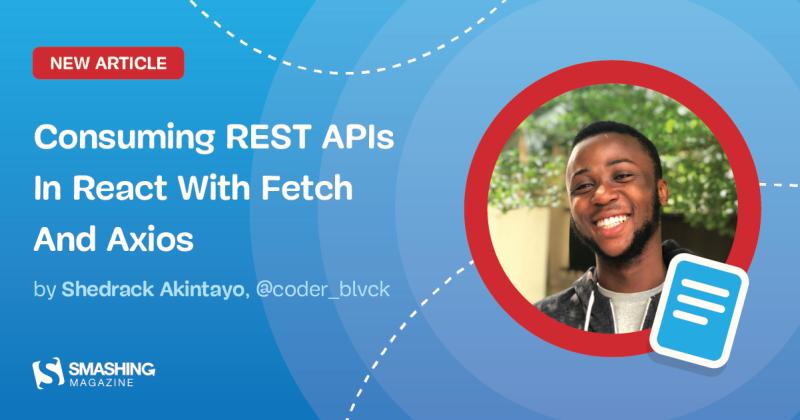 NEW ARTICLE

Consuming REST APIs In React With Fetch And Axios

by Shedrack Akintayo, @coder_blvck

SMASHING MAGAZINE